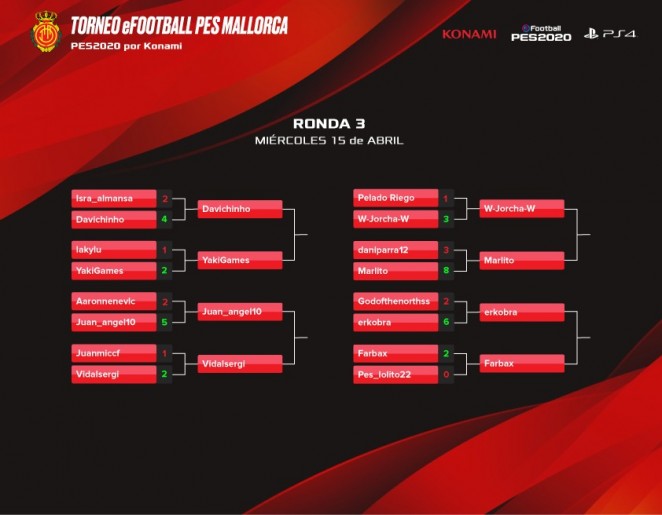 TORNEO eFOOTBALL PES MALLORCA
PES2020 por Konami

KONAMI eFootball PES2020 PS4

RONDA 3
MIÉRCOLES 15 de ABRIL

Isra_almansa 2
Davichinho 4
Davichinho

Iakylu 1
YakiGames 2
YakiGames

Aaronnenevic 2
Juan_angel10 5
Juan_angel10

Juanmiccf 1
Vidalsergi 2
Vidalsergi

Pelado Riego 1
W-Jorcha-W 3
W-Jorcha-W

daniparra12 3
Marlito 8
Marlito

Godofthenorthss 2
erkobra 6
erkobra

Farbax 2
Pes_lolito22 0
Farbax